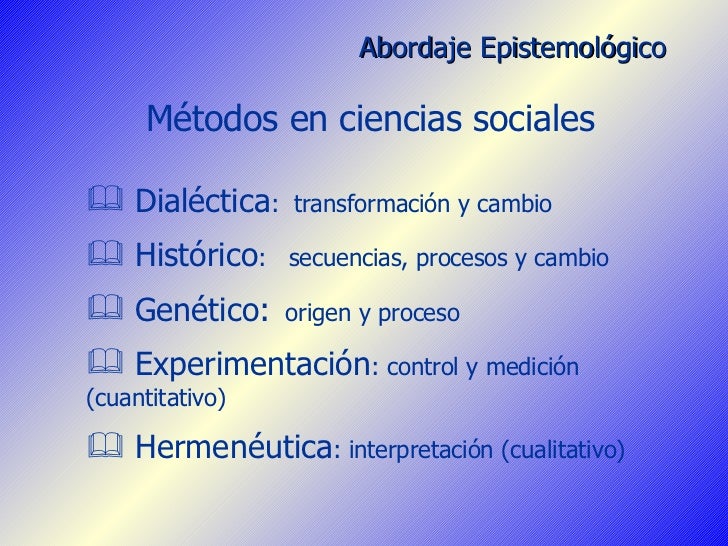 Abordaje Epistemológico

Métodos en ciencias sociales

Dialéctica: transformación y cambio

Histórico: secuencias, procesos y cambio

Genético: origen y proceso

Experimentación: control y medición (cuantitativo)

Hermenéutica: interpretación (cualitativo)